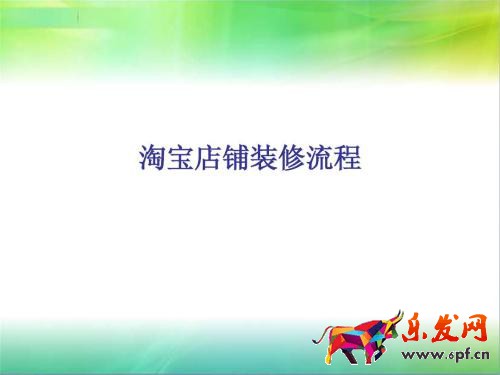 淘宝店铺装修流程

乐发网
www.6pf.cn